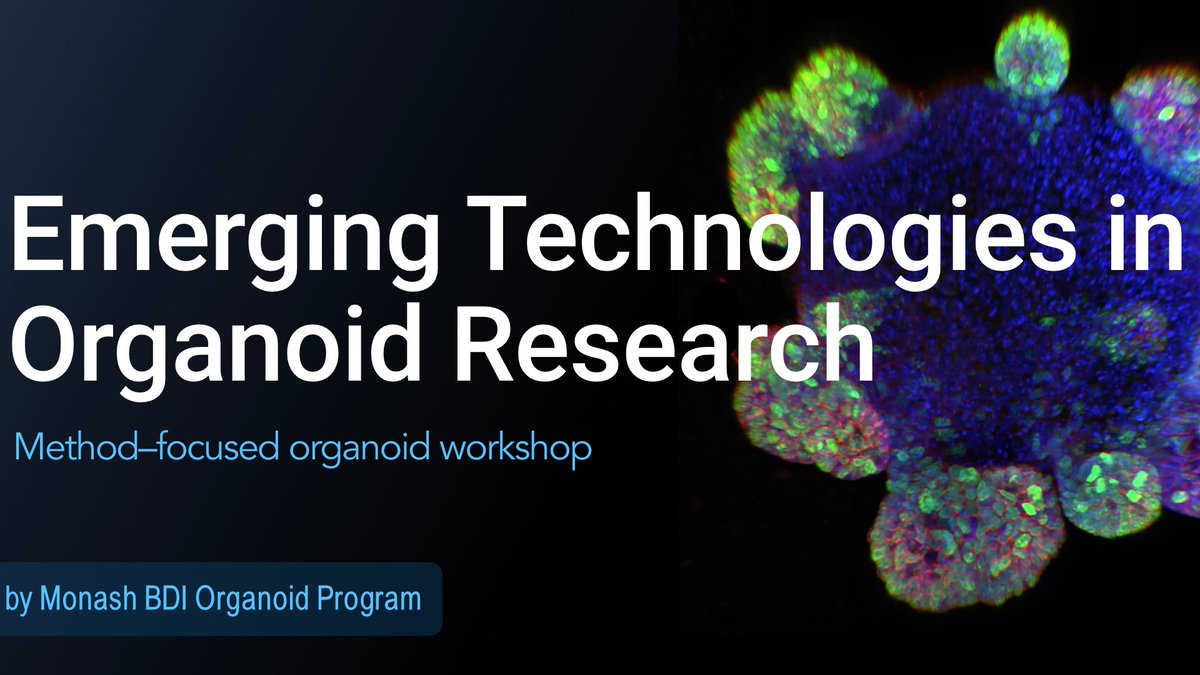 Emerging Technologies in Organoid Research

Method–focused organoid workshop

by Monash BDI Organoid Program